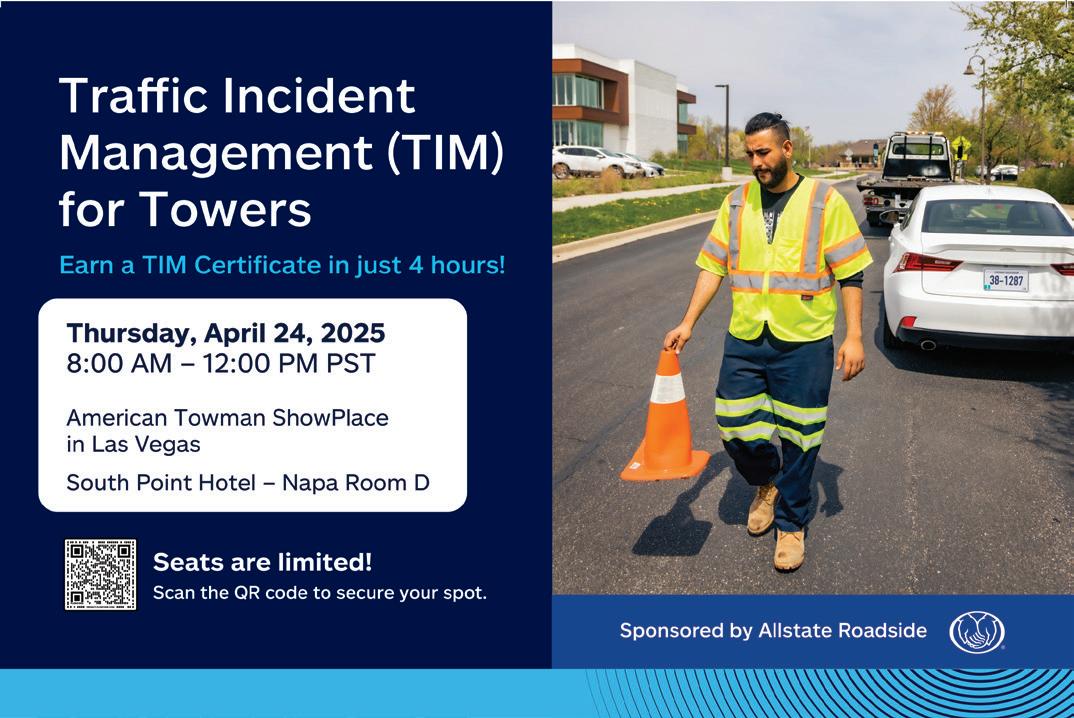 Traffic Incident Management (TIM) for Towers

Earn a TIM Certificate in just 4 hours!

Thursday, April 24, 2025
8:00 AM – 12:00 PM PST

American Towman ShowPlace in Las Vegas

South Point Hotel – Napa Room D

Seats are limited!
Scan the QR code to secure your spot.

38-1287

Sponsored by Allstate Roadside